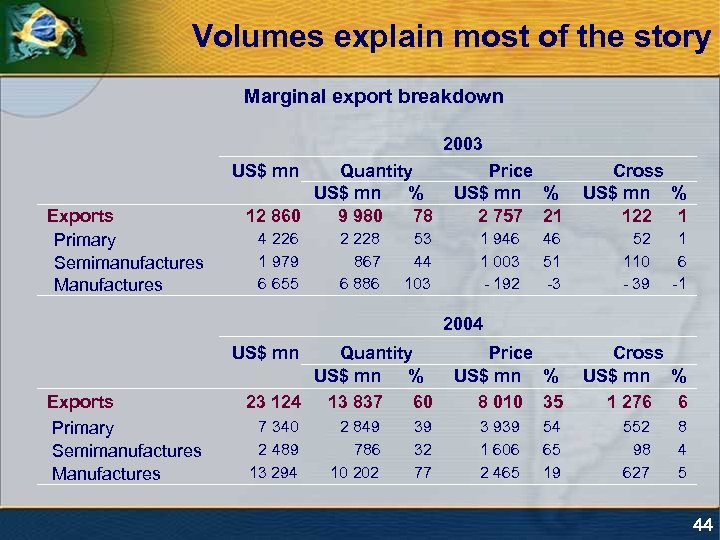 Volumes explain most of the story

Marginal export breakdown

2003

| | US$ mn | Quantity US$ mn | Quantity % | Price US$ mn | Price % | Cross US$ mn | Cross % |
|---|---|---|---|---|---|---|---|
| Exports | 12 860 | 9 980 | 78 | 2 757 | 21 | 122 | 1 |
| Primary | 4 226 | 2 228 | 53 | 1 946 | 46 | 52 | 1 |
| Semimanufactures | 1 979 | 867 | 44 | 1 003 | 51 | 110 | 6 |
| Manufactures | 6 655 | 6 886 | 103 | - 192 | -3 | - 39 | -1 |

2004

| | US$ mn | Quantity US$ mn | Quantity % | Price US$ mn | Price % | Cross US$ mn | Cross % |
|---|---|---|---|---|---|---|---|
| Exports | 23 124 | 13 837 | 60 | 8 010 | 35 | 1 276 | 6 |
| Primary | 7 340 | 2 849 | 39 | 3 939 | 54 | 552 | 8 |
| Semimanufactures | 2 489 | 786 | 32 | 1 606 | 65 | 98 | 4 |
| Manufactures | 13 294 | 10 202 | 77 | 2 465 | 19 | 627 | 5 |

44